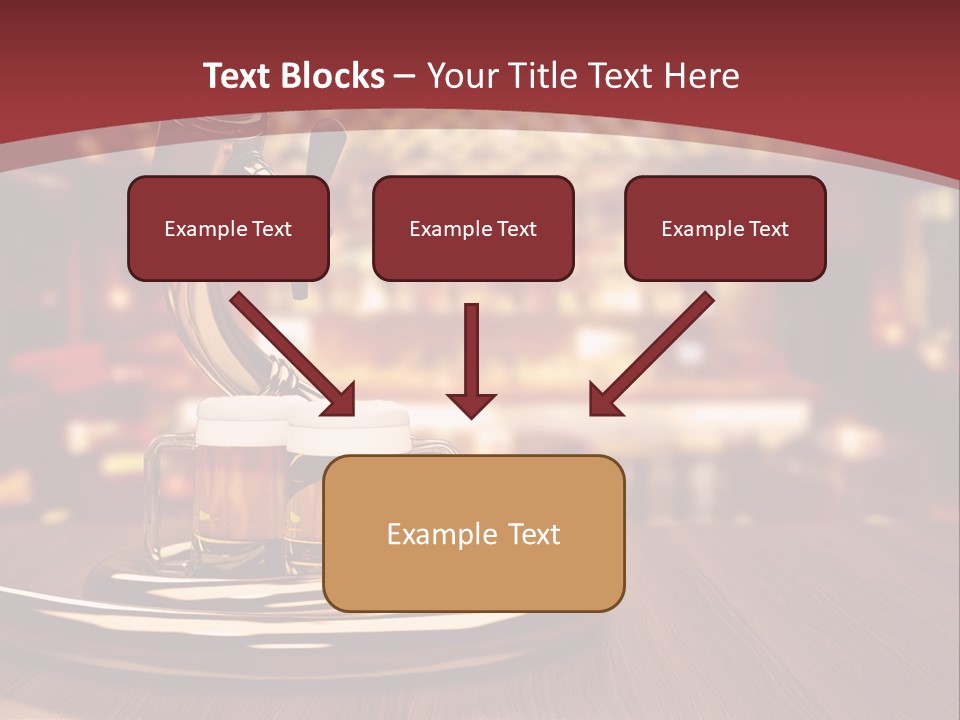 Text Blocks – Your Title Text Here

Example Text

Example Text

Example Text

Example Text